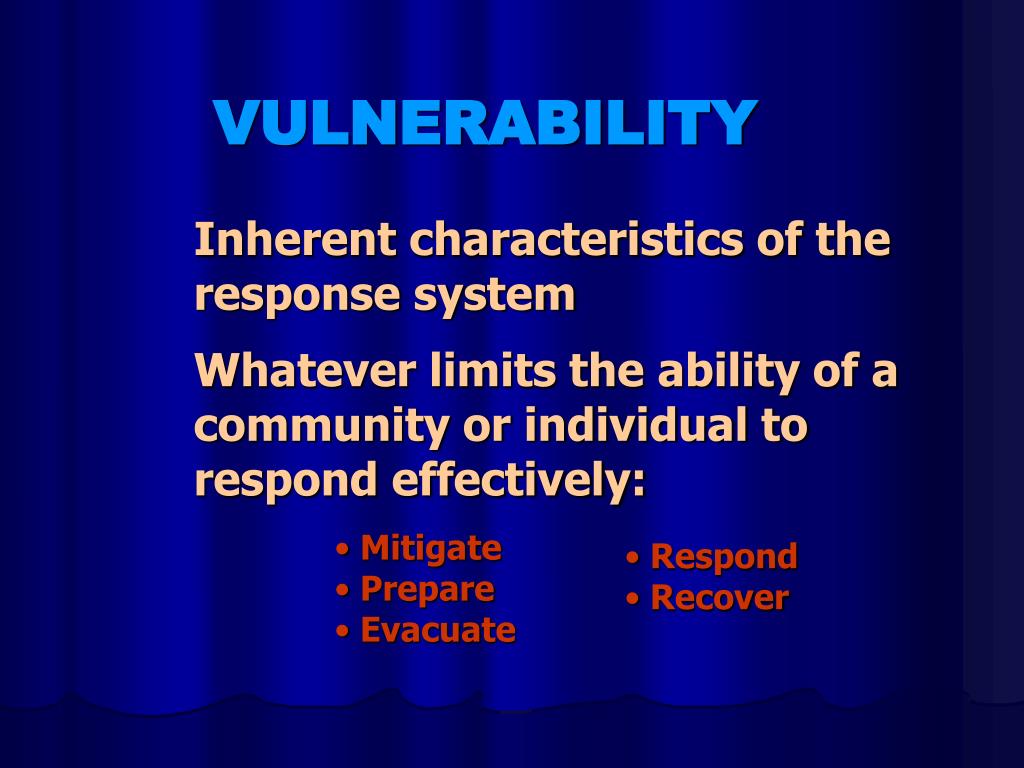 VULNERABILITY

Inherent characteristics of the response system

Whatever limits the ability of a community or individual to respond effectively:

• Mitigate
• Prepare
• Evacuate

• Respond
• Recover